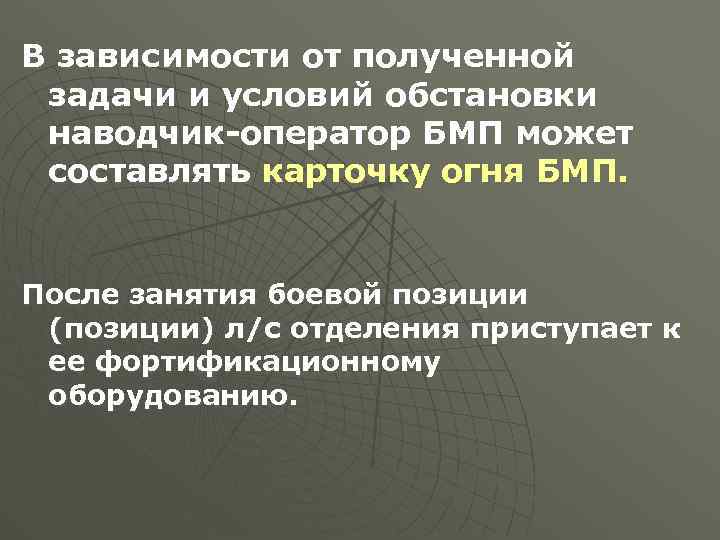 В зависимости от полученной задачи и условий обстановки наводчик-оператор БМП может составлять карточку огня БМП.

После занятия боевой позиции (позиции) л/с отделения приступает к ее фортификационному оборудованию.